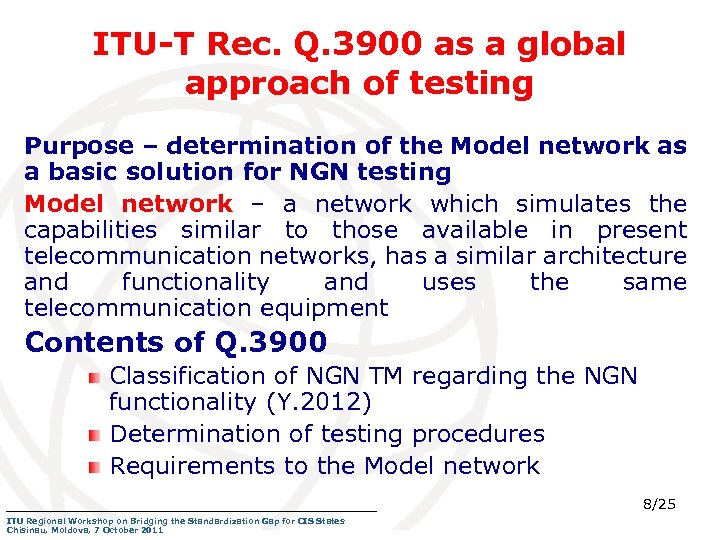 ITU-T Rec. Q.3900 as a global approach of testing

Purpose – determination of the Model network as a basic solution for NGN testing

Model network – a network which simulates the capabilities similar to those available in present telecommunication networks, has a similar architecture and functionality and uses the same telecommunication equipment

Contents of Q.3900

Classification of NGN TM regarding the NGN functionality (Y.2012)

Determination of testing procedures

Requirements to the Model network

8/25

ITU Regional Workshop on Bridging the Standardization Gap for CIS States
Chisinau, Moldova, 7 October 2011